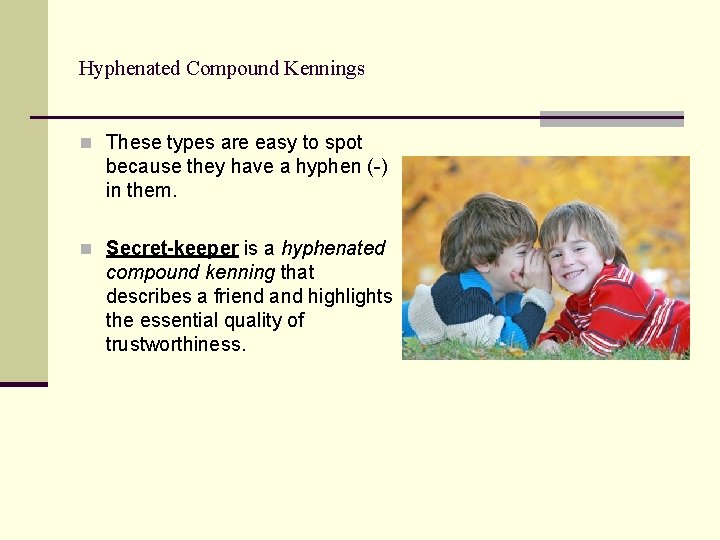 Hyphenated Compound Kennings

These types are easy to spot because they have a hyphen (-) in them.

Secret-keeper is a hyphenated compound kenning that describes a friend and highlights the essential quality of trustworthiness.